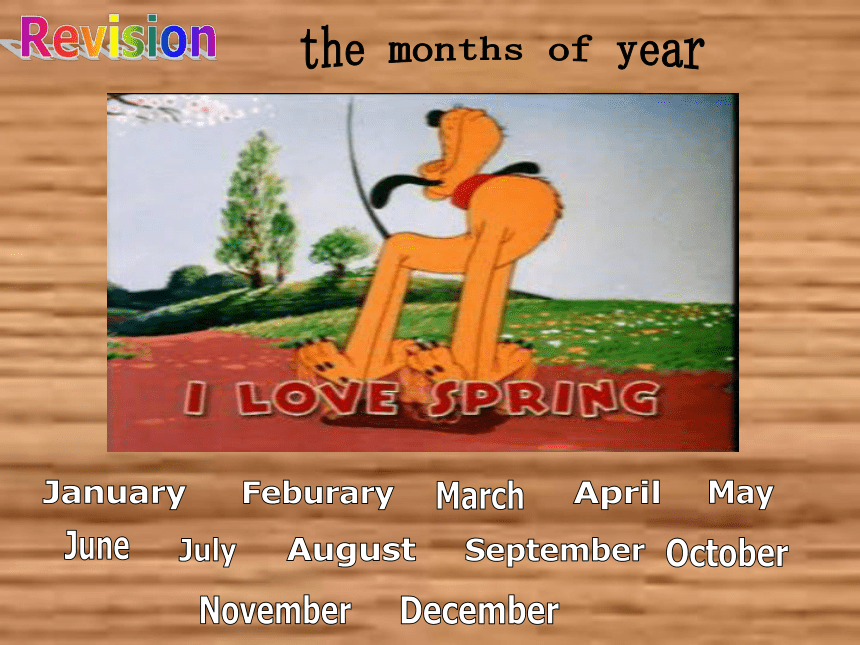 Revision

the months of year

I LOVE SPRING

January Feburary March April May
June July August September October
November December